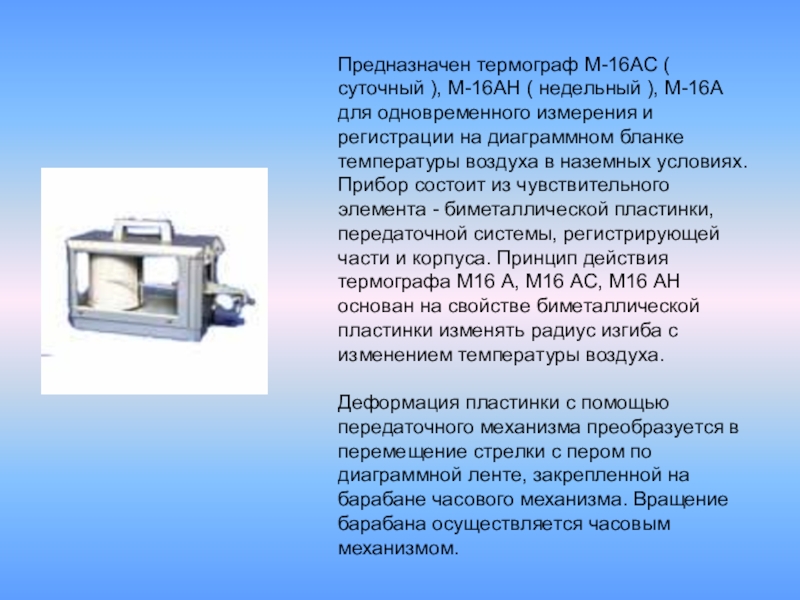 Предназначен термограф М-16АС ( суточный ), М-16АН ( недельный ), М-16А для одновременного измерения и регистрации на диаграммном бланке температуры воздуха в наземных условиях. Прибор состоит из чувствительного элемента - биметаллической пластинки, передаточной системы, регистрирующей части и корпуса. Принцип действия термографа М16 А, М16 АС, М16 АН основан на свойстве биметаллической пластинки изменять радиус изгиба с изменением температуры воздуха.

Деформация пластинки с помощью передаточного механизма преобразуется в перемещение стрелки с пером по диаграммной ленте, закрепленной на барабане часового механизма. Вращение барабана осуществляется часовым механизмом.